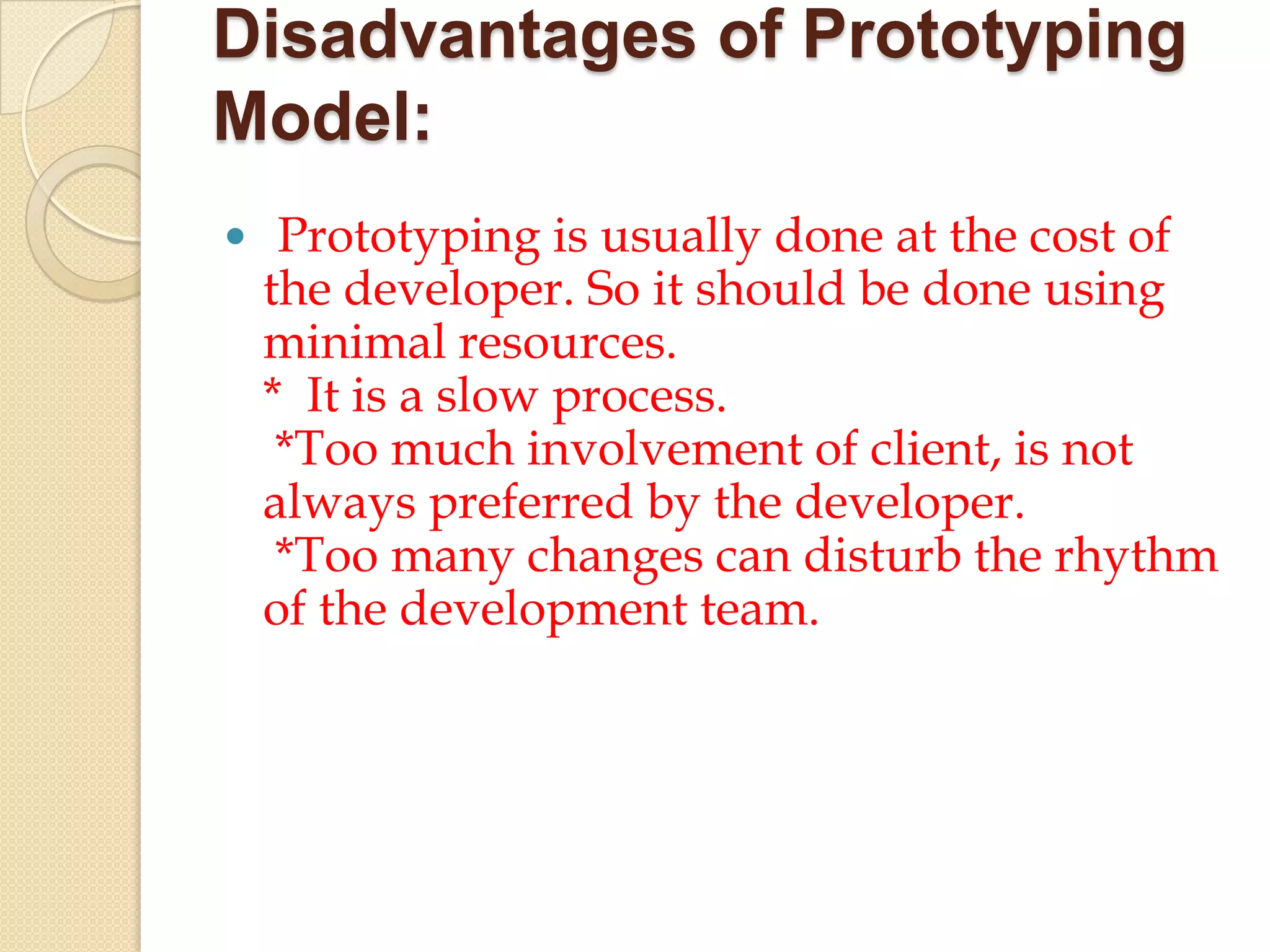 Disadvantages of Prototyping Model:

• Prototyping is usually done at the cost of the developer. So it should be done using minimal resources.
* It is a slow process.
*Too much involvement of client, is not always preferred by the developer.
*Too many changes can disturb the rhythm of the development team.